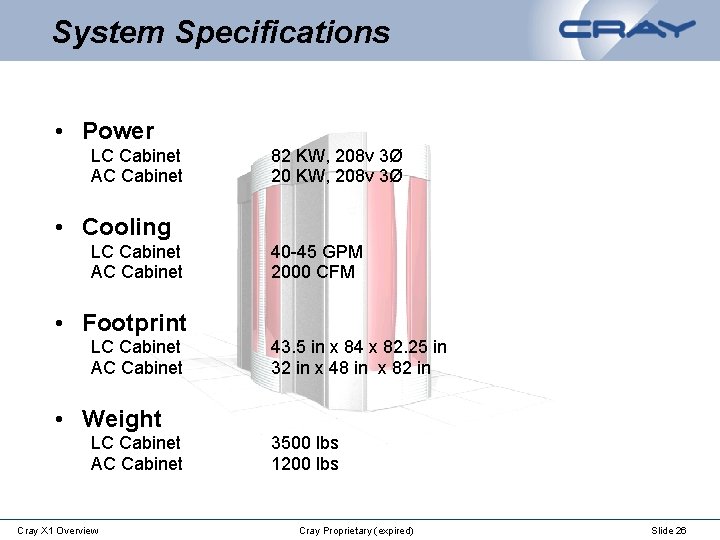 System Specifications

CRAY

• Power
LC Cabinet 82 KW, 208v 3Ø
AC Cabinet 20 KW, 208v 3Ø

• Cooling
LC Cabinet 40-45 GPM
AC Cabinet 2000 CFM

• Footprint
LC Cabinet 43.5 in x 84 x 82.25 in
AC Cabinet 32 in x 48 in x 82 in

• Weight
LC Cabinet 3500 lbs
AC Cabinet 1200 lbs

Cray X1 Overview

Cray Proprietary (expired)

Slide 26